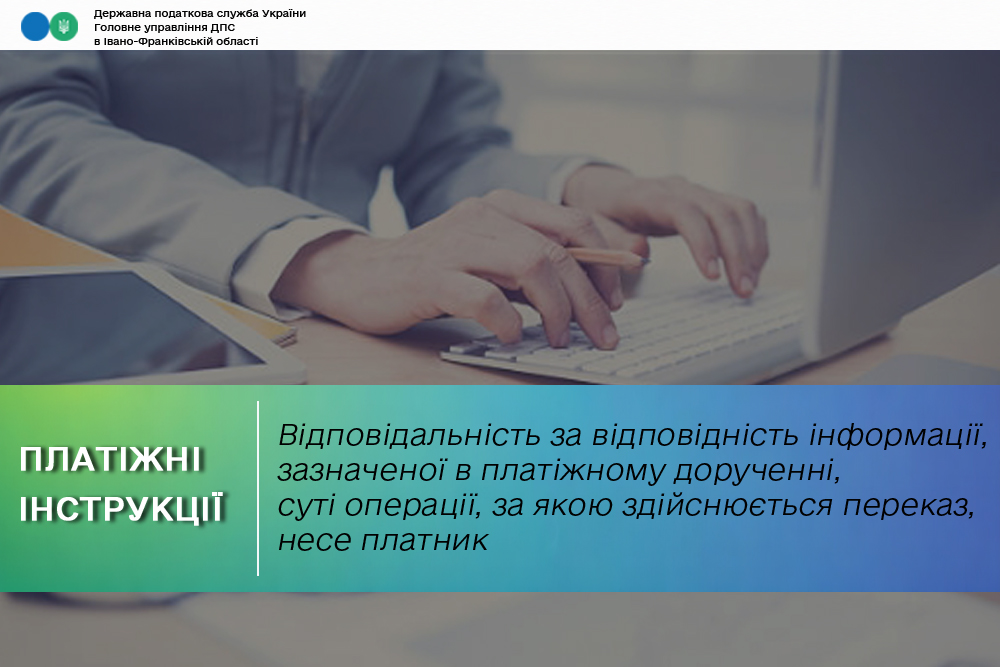 Державна податкова служба України
Головне управління ДПС
в Івано-Франківській області

ПЛАТІЖНІ ІНСТРУКЦІЇ

Відповідальність за відповідність інформації, зазначеної в платіжному дорученні, суті операції, за якою здійснюється переказ, несе платник